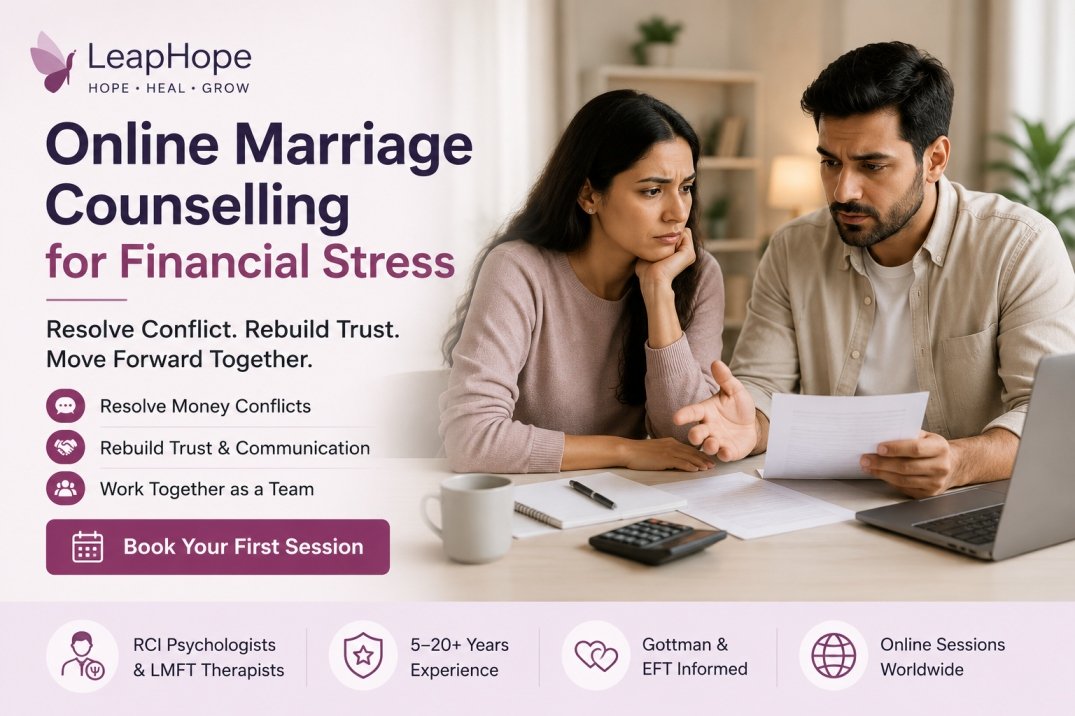 LeapHope
HOPE • HEAL • GROW

Online Marriage Counselling for Financial Stress

Resolve Conflict. Rebuild Trust. Move Forward Together.

Resolve Money Conflicts

Rebuild Trust & Communication

Work Together as a Team

Book Your First Session

RCI Psychologists & LMFT Therapists

5–20+ Years Experience

Gottman & EFT Informed

Online Sessions Worldwide